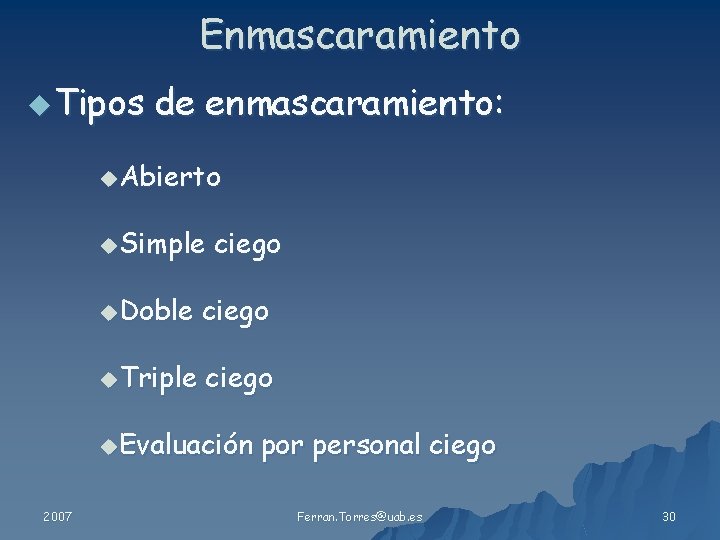 Enmascaramiento

Tipos de enmascaramiento:

Abierto

Simple ciego

Doble ciego

Triple ciego

Evaluación por personal ciego

2007

Ferran.Torres@uab.es

30